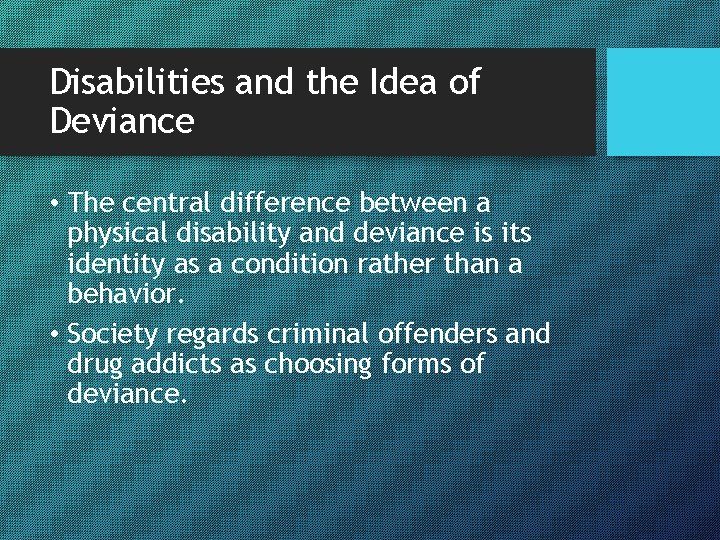 Disabilities and the Idea of Deviance

• The central difference between a physical disability and deviance is its identity as a condition rather than a behavior.

• Society regards criminal offenders and drug addicts as choosing forms of deviance.